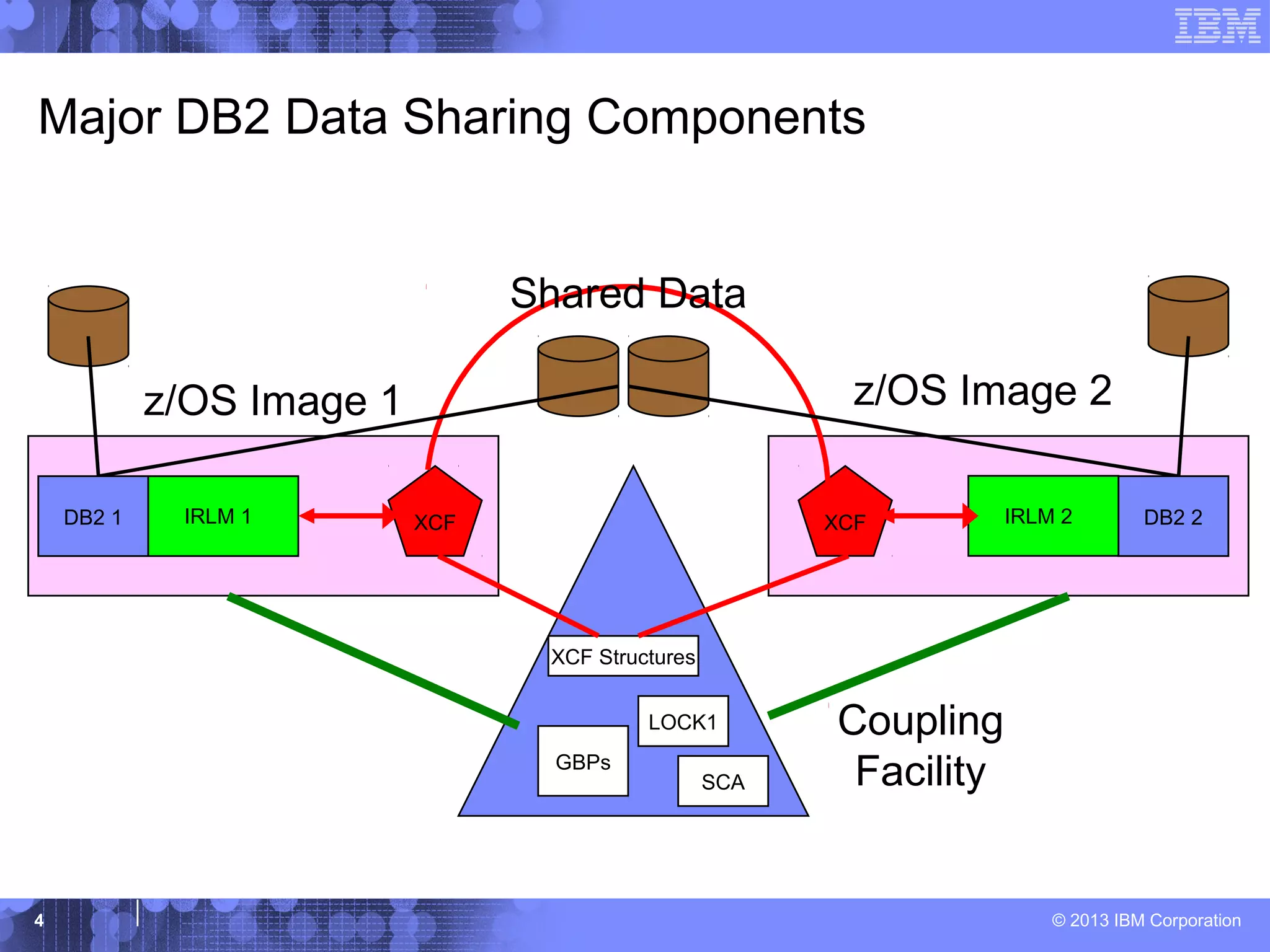 IBM

Major DB2 Data Sharing Components

Shared Data

z/OS Image 1

z/OS Image 2

DB2 1

IRLM 1

XCF

XCF

IRLM 2

DB2 2

XCF Structures

LOCK1

GBPs

SCA

Coupling Facility

4

© 2013 IBM Corporation